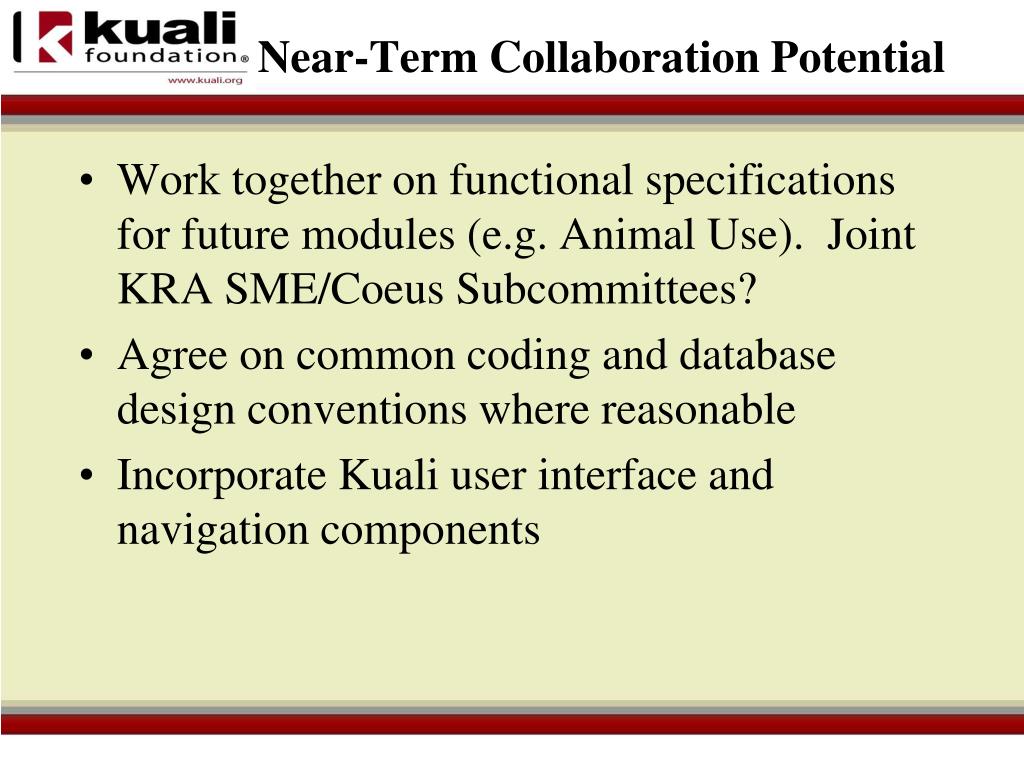 kuali foundation®
www.kuali.org

Near-Term Collaboration Potential

• Work together on functional specifications for future modules (e.g. Animal Use). Joint KRA SME/Coeus Subcommittees?
• Agree on common coding and database design conventions where reasonable
• Incorporate Kuali user interface and navigation components